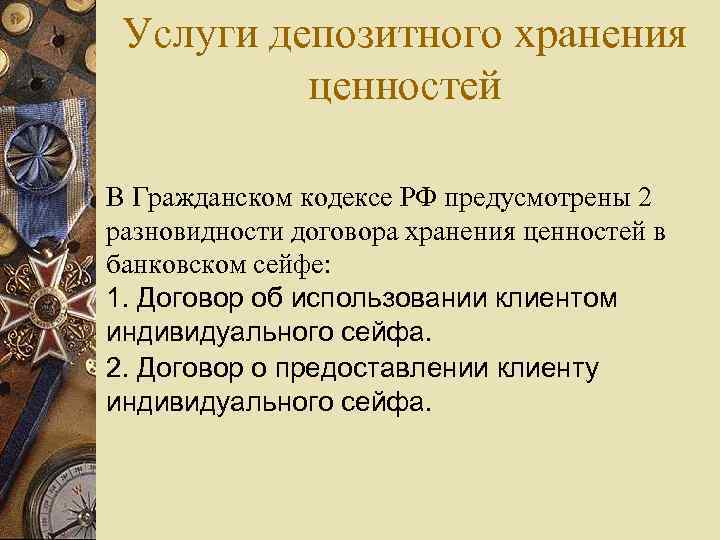 Услуги депозитного хранения ценностей

В Гражданском кодексе РФ предусмотрены 2 разновидности договора хранения ценностей в банковском сейфе:
1. Договор об использовании клиентом индивидуального сейфа.
2. Договор о предоставлении клиенту индивидуального сейфа.